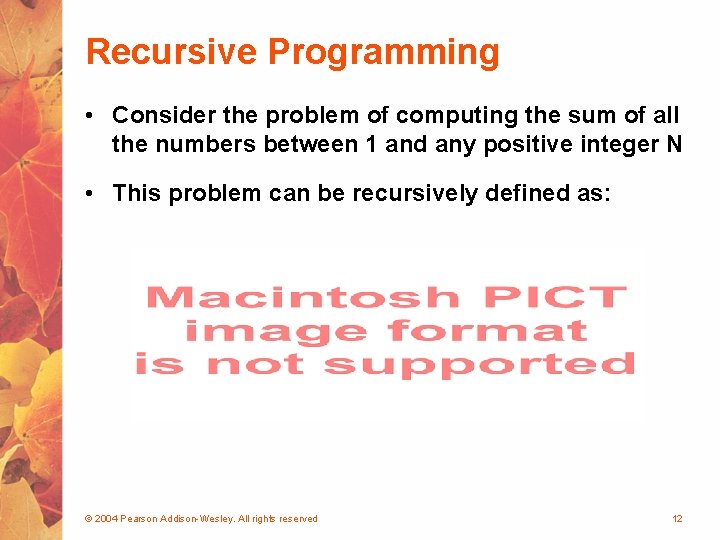 Recursive Programming

• Consider the problem of computing the sum of all the numbers between 1 and any positive integer N

• This problem can be recursively defined as:

Macintosh PICT image format is not supported

© 2004 Pearson Addison-Wesley. All rights reserved

12